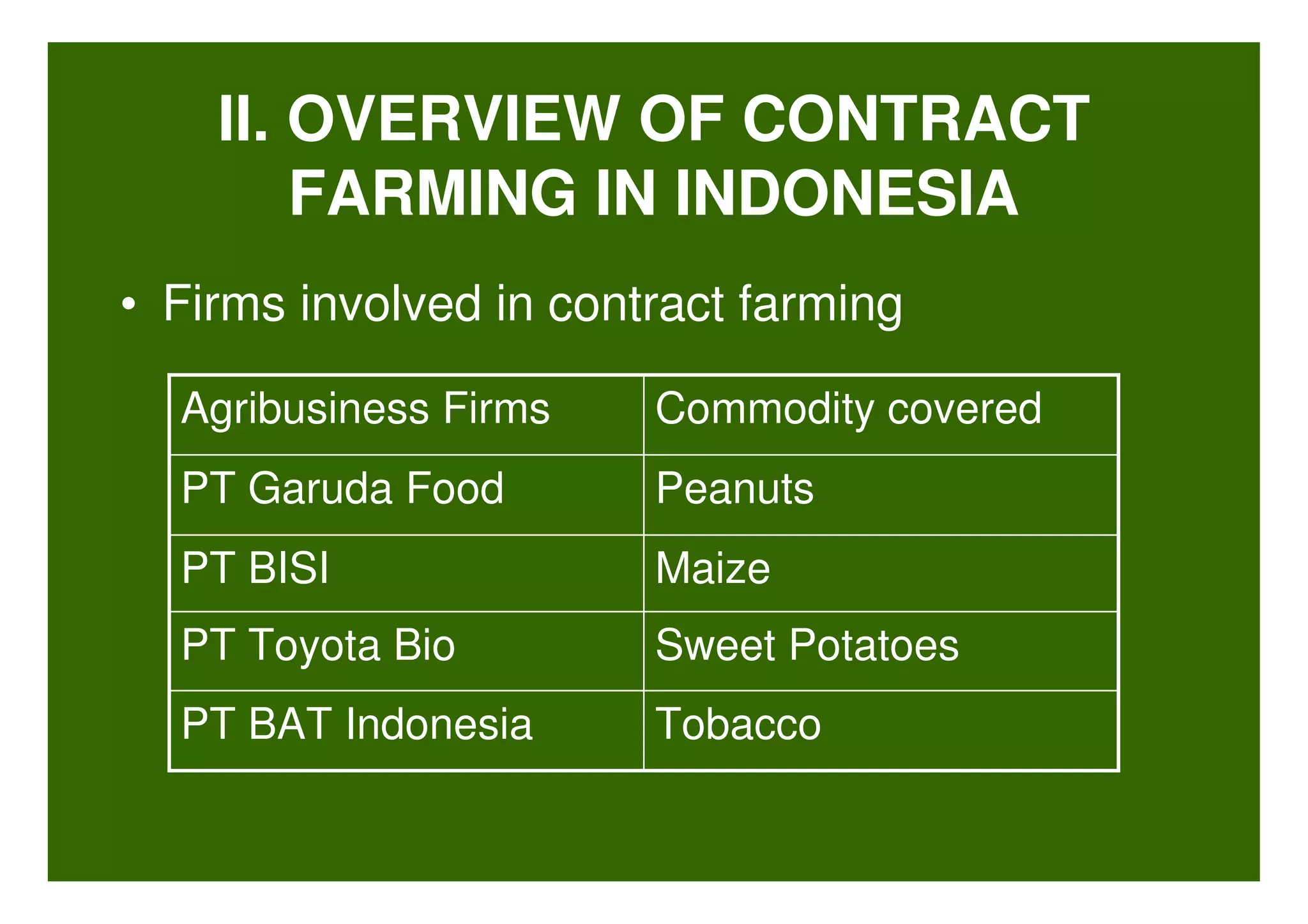 II. OVERVIEW OF CONTRACT FARMING IN INDONESIA

• Firms involved in contract farming

| Agribusiness Firms | Commodity covered |
|---|---|
| PT Garuda Food | Peanuts |
| PT BISI | Maize |
| PT Toyota Bio | Sweet Potatoes |
| PT BAT Indonesia | Tobacco |